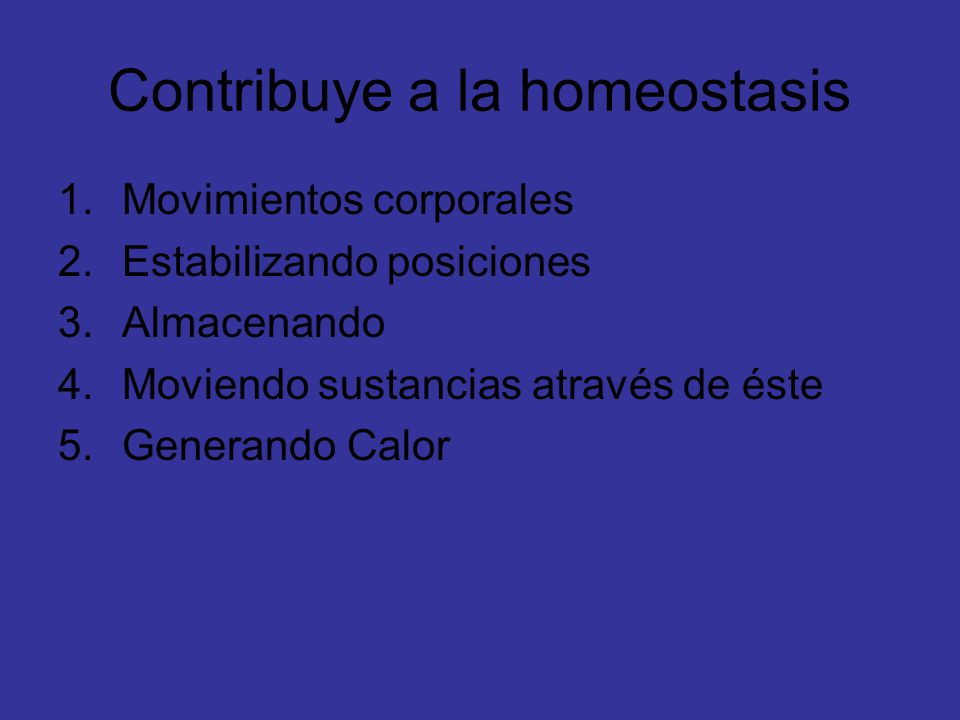 Contribuye a la homeostasis

1. Movimientos corporales
2. Estabilizando posiciones
3. Almacenando
4. Moviendo sustancias através de éste
5. Generando Calor